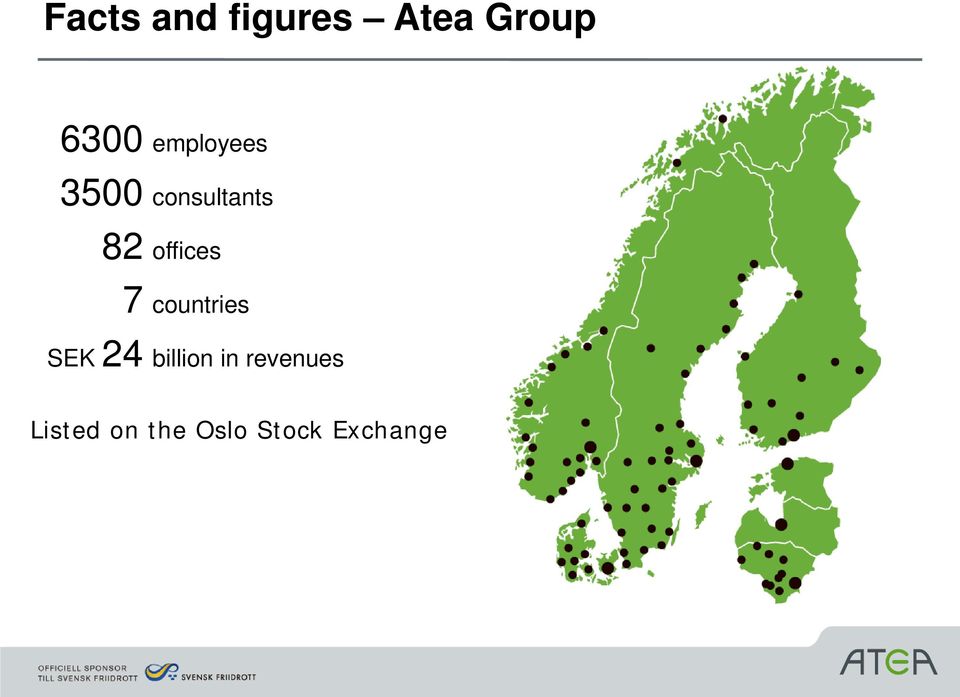 Facts and figures – Atea Group

6300 employees

3500 consultants

82 offices

7 countries

SEK 24 billion in revenues

Listed on the Oslo Stock Exchange

OFFICIELL SPONSOR TILL SVENSK FRIIDROTT

SVENSK FRIIDROTT

ATEA